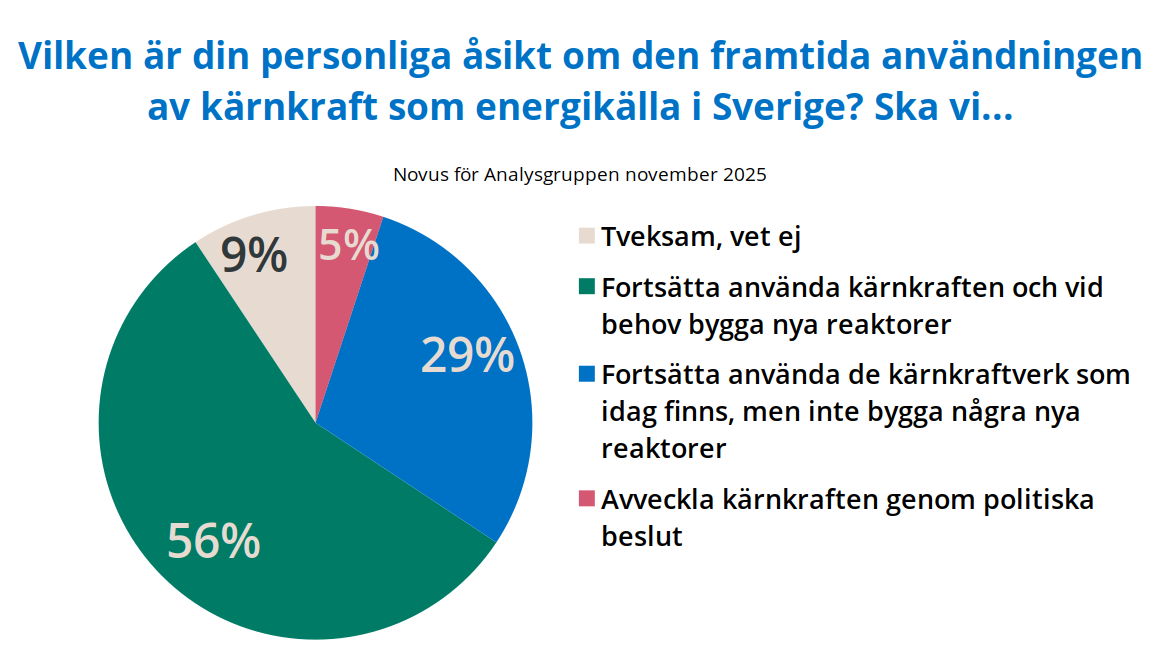 Vilken är din personliga åsikt om den framtida användningen av kärnkraft som energikälla i Sverige? Ska vi...

Novus för Analysgruppen november 2025

9%
5%
29%
56%

Tveksam, vet ej
Fortsätta använda kärnkraften och vid behov bygga nya reaktorer
Fortsätta använda de kärnkraftverk som idag finns, men inte bygga några nya reaktorer
Avveckla kärnkraften genom politiska beslut